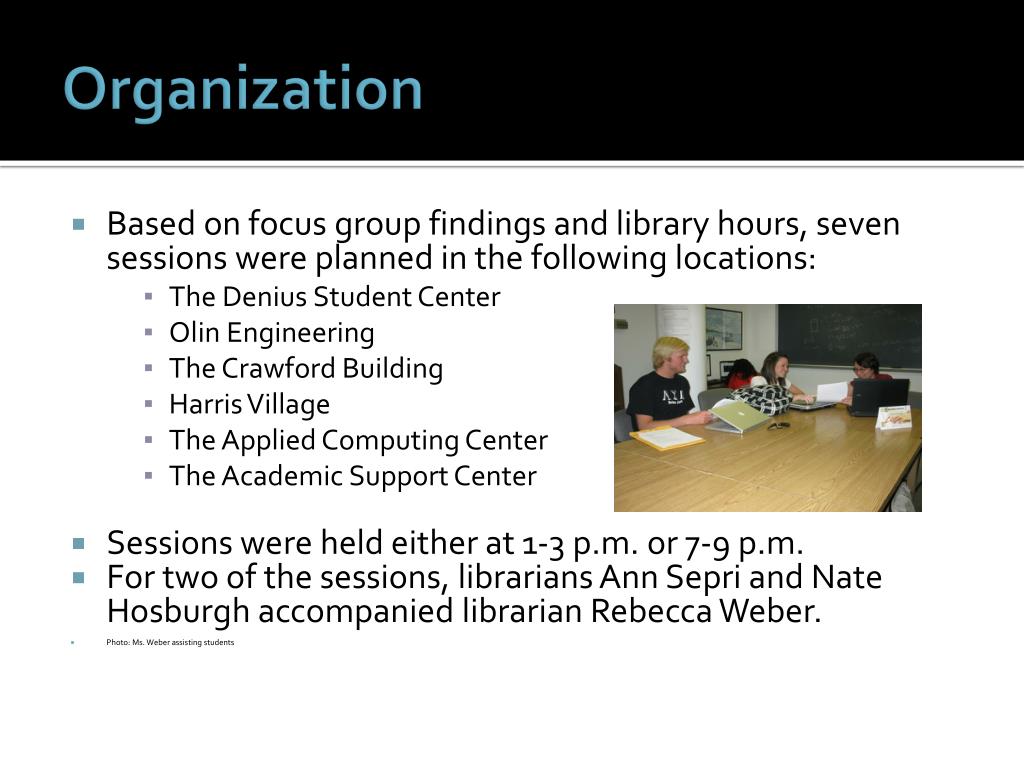 Organization

Based on focus group findings and library hours, seven sessions were planned in the following locations:

The Denius Student Center

Olin Engineering

The Crawford Building

Harris Village

The Applied Computing Center

The Academic Support Center

Sessions were held either at 1-3 p.m. or 7-9 p.m.

For two of the sessions, librarians Ann Sepri and Nate Hosburgh accompanied librarian Rebecca Weber.

Photo: Ms. Weber assisting students